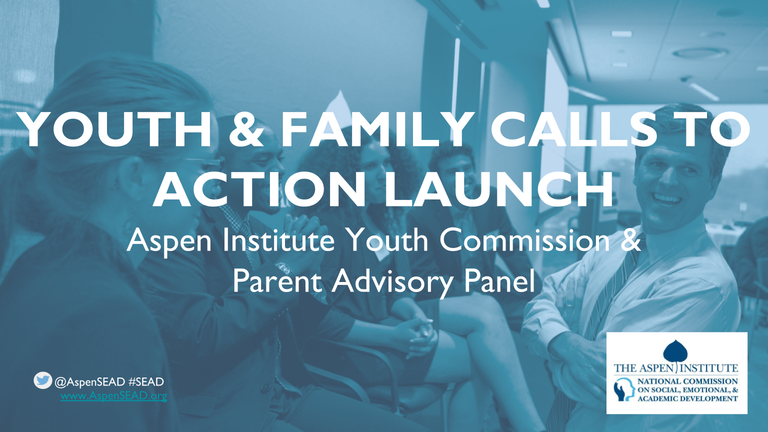 YOUTH & FAMILY CALLS TO ACTION LAUNCH

Aspen Institute Youth Commission & Parent Advisory Panel

@AspenSEAD #SEAD
www.AspenSEAD.org

THE ASPEN INSTITUTE
NATIONAL COMMISSION ON SOCIAL, EMOTIONAL, & ACADEMIC DEVELOPMENT